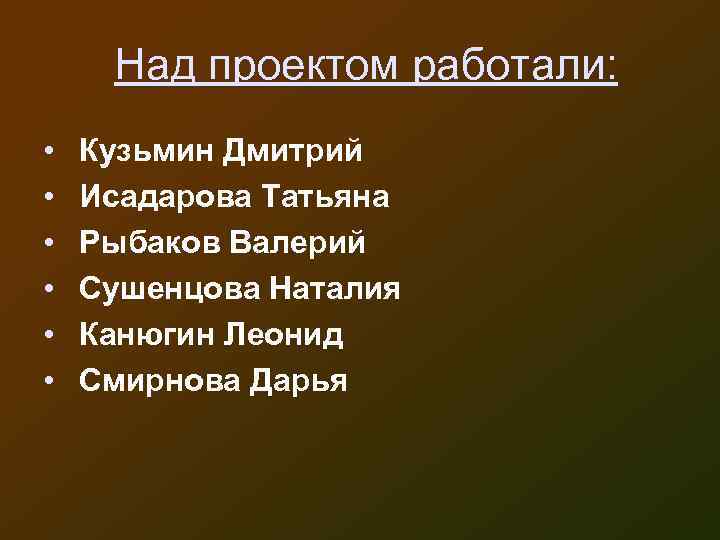 Над проектом работали:

• Кузьмин Дмитрий
• Исадарова Татьяна
• Рыбаков Валерий
• Сушенцова Наталия
• Канюгин Леонид
• Смирнова Дарья